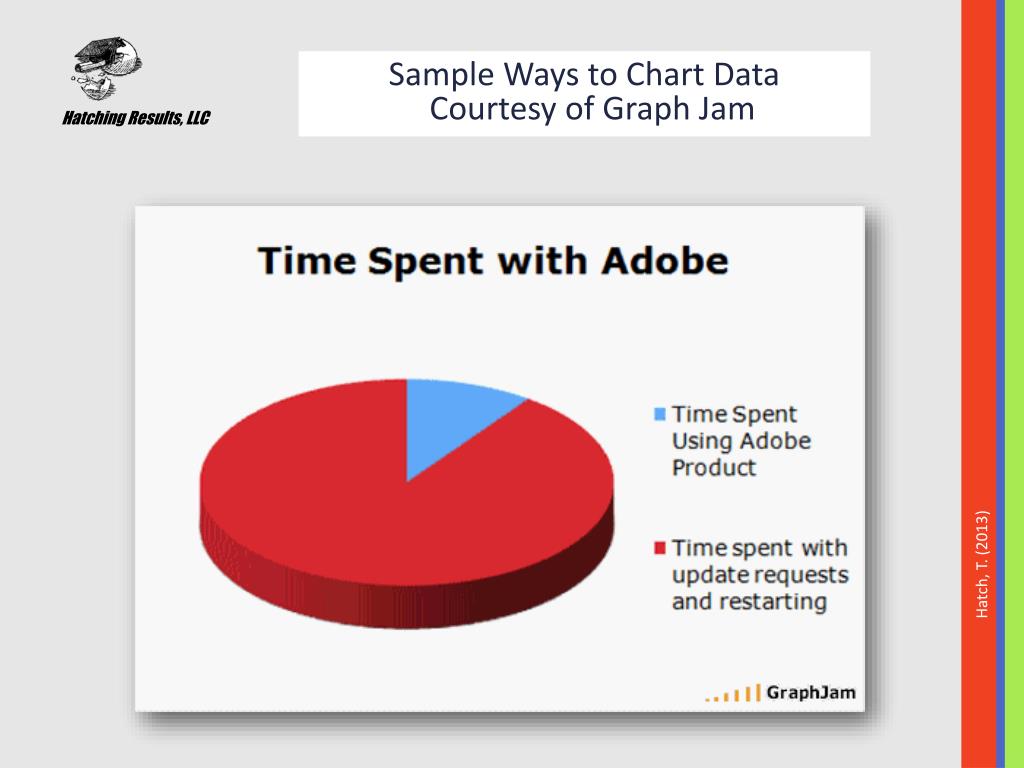 Hatching Results, LLC

Sample Ways to Chart Data
Courtesy of Graph Jam

Time Spent with Adobe

Time Spent Using Adobe Product

Time spent with update requests and restarting

GraphJam

Hatch, T. (2013)